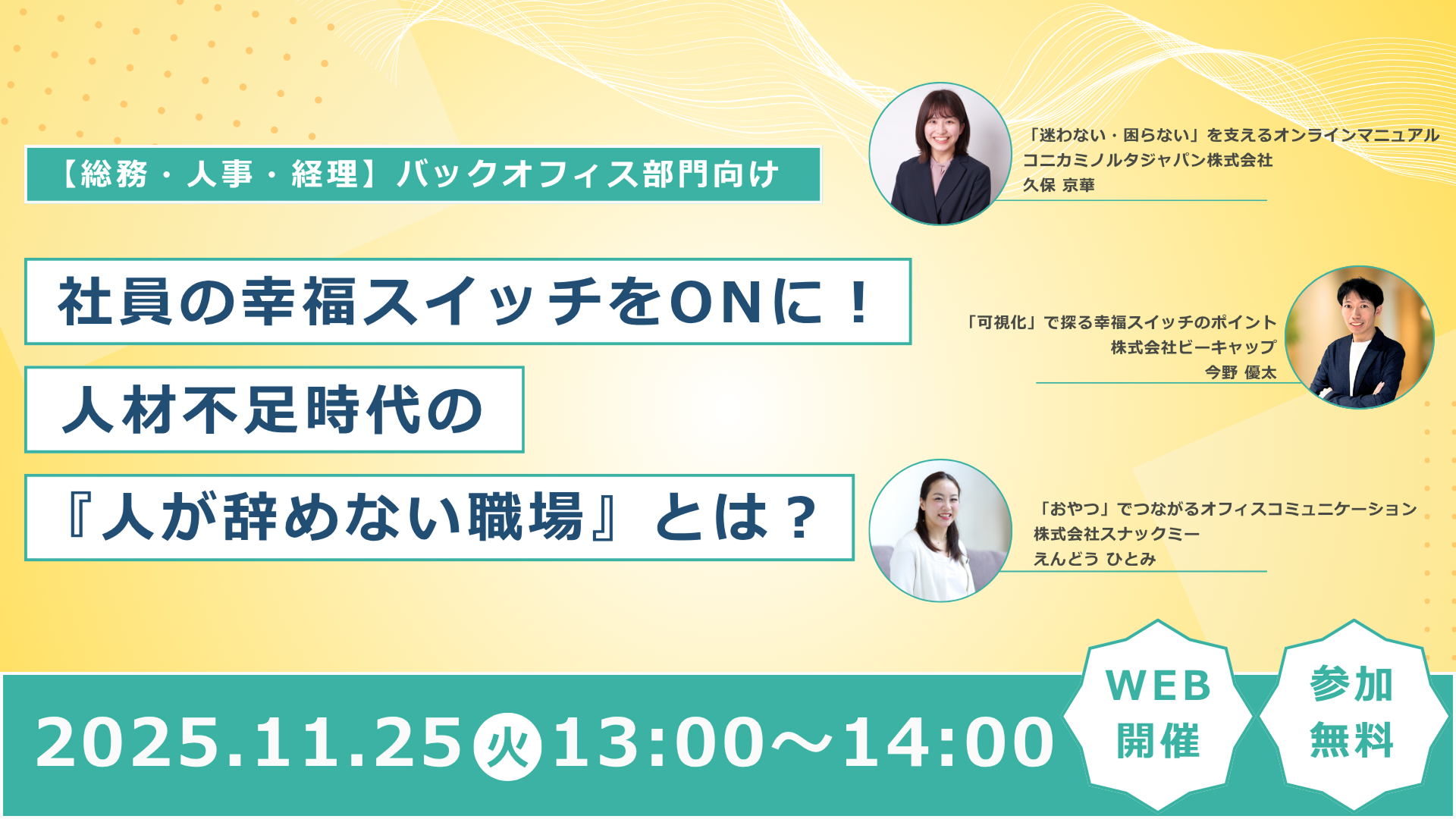 【総務・人事・経理】バックオフィス部門向け

社員の幸福スイッチをONに！
人材不足時代の
『人が辞めない職場』とは？

「迷わない・困らない」を支えるオンラインマニュアル
コニカミノルタジャパン株式会社
久保 京華

「可視化」で探る幸福スイッチのポイント
株式会社ビーキャップ
今野 優太

「おやつ」でつながるオフィスコミュニケーション
株式会社スナックミー
えんどう ひとみ

2025.11.25 火 13:00～14:00

WEB 開催

参加 無料